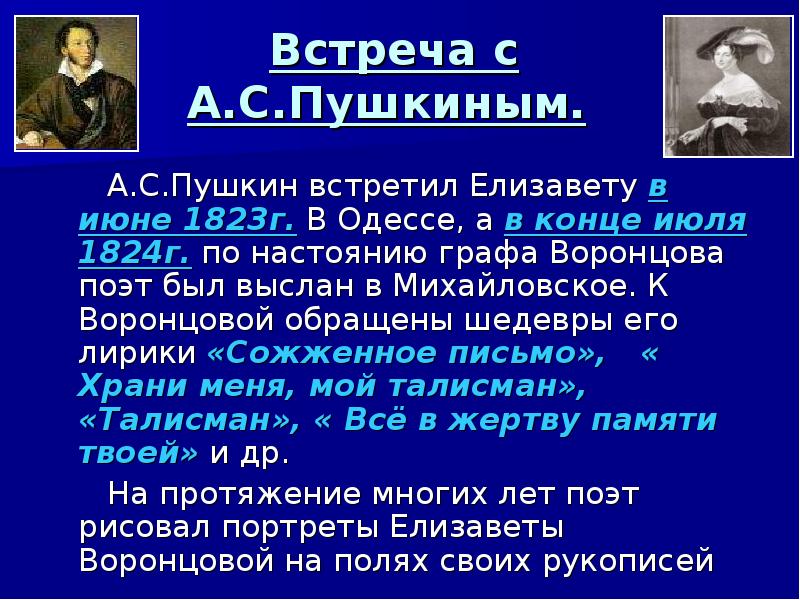 Встреча с А.С.Пушкиным.

А.С.Пушкин встретил Елизавету в июне 1823г. В Одессе, а в конце июля 1824г. по настоянию графа Воронцова поэт был выслан в Михайловское. К Воронцовой обращены шедевры его лирики «Сожженное письмо», « Храни меня, мой талисман», «Талисман», « Всё в жертву памяти твоей» и др.

На протяжение многих лет поэт рисовал портреты Елизаветы Воронцовой на полях своих рукописей